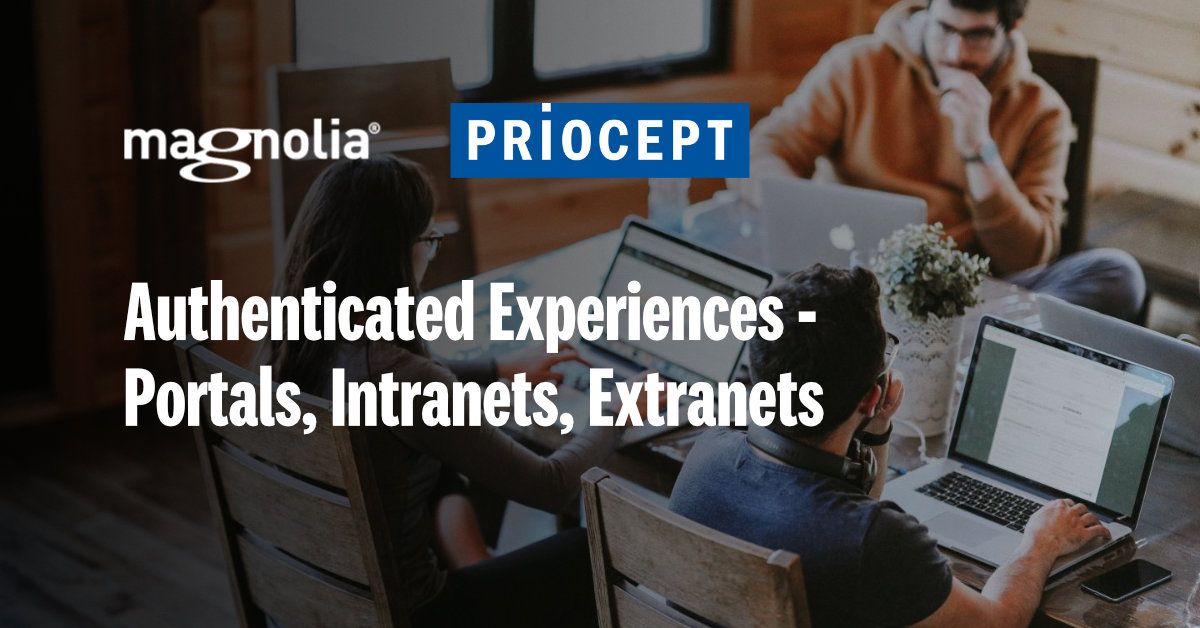 magnolia®

PRIOCEPT

Authenticated Experiences - Portals, Intranets, Extranets